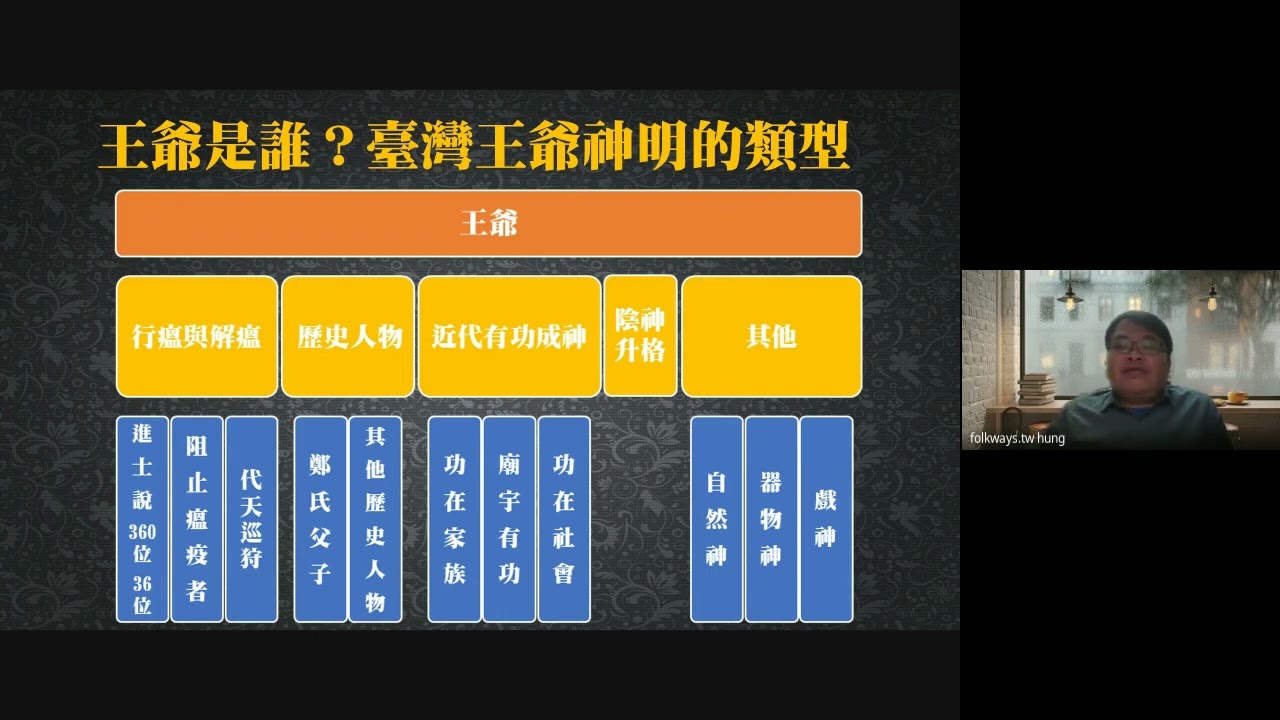 王爺是誰？臺灣王爺神明的類型

王爺

行瘟與解瘟
歷史人物
近代有功成神
陰神升格
其他

進士說 360位 36位
阻止瘟疫者
代天巡狩
鄭氏父子
其他歷史人物
功在家族
廟宇有功
功在社會
自然神
器物神
戲神

folkways.tw hung